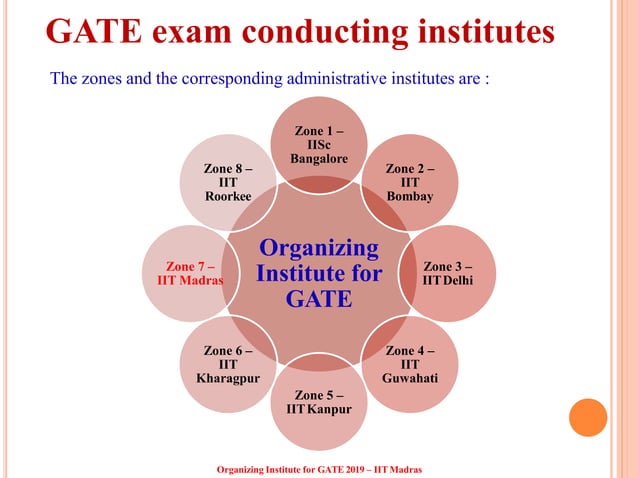 GATE exam conducting institutes

The zones and the corresponding administrative institutes are :

Organizing Institute for GATE

Zone 1 – IISc Bangalore

Zone 2 – IIT Bombay

Zone 3 – IIT Delhi

Zone 4 – IIT Guwahati

Zone 5 – IIT Kanpur

Zone 6 – IIT Kharagpur

Zone 7 – IIT Madras

Zone 8 – IIT Roorkee

Organizing Institute for GATE 2019 – IIT Madras